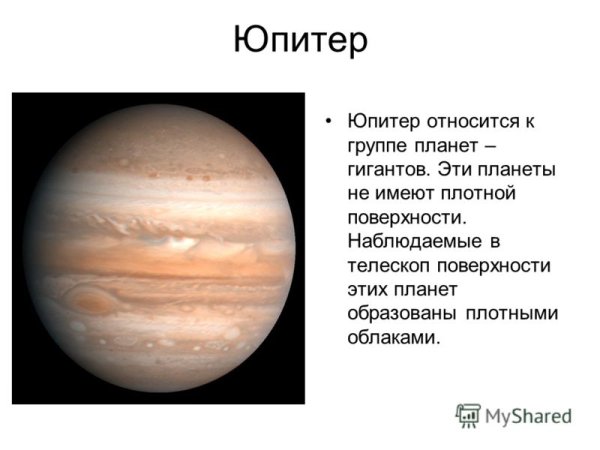 Юпитер

• Юпитер относится к группе планет – гигантов. Эти планеты не имеют плотной поверхности. Наблюдаемые в телескоп поверхности этих планет образованы плотными облаками.

MyShared